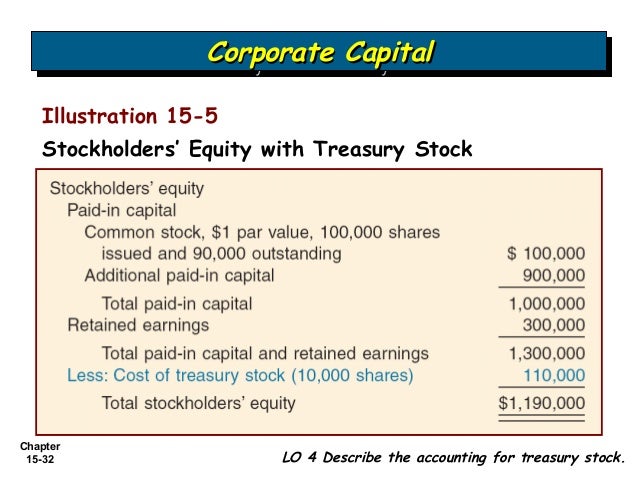 Corporate Capital

Illustration 15-5

Stockholders' Equity with Treasury Stock

| | |
|---|---|
| Stockholders' equity | |
| Paid-in capital | |
| Common stock, \$1 par value, 100,000 shares issued and 90,000 outstanding | \$ 100,000 |
| Additional paid-in capital | 900,000 |
| Total paid-in capital | 1,000,000 |
| Retained earnings | 300,000 |
| Total paid-in capital and retained earnings | 1,300,000 |
| Less: Cost of treasury stock (10,000 shares) | 110,000 |
| Total stockholders' equity | \$1,190,000 |

Chapter 15-32

LO 4 Describe the accounting for treasury stock.